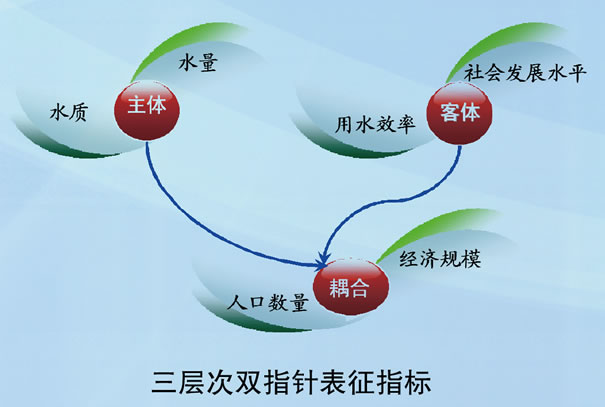 水量
水质
主体
社会发展水平
用水效率
客体
经济规模
人口数量
耦合
三层次双指针表征指标